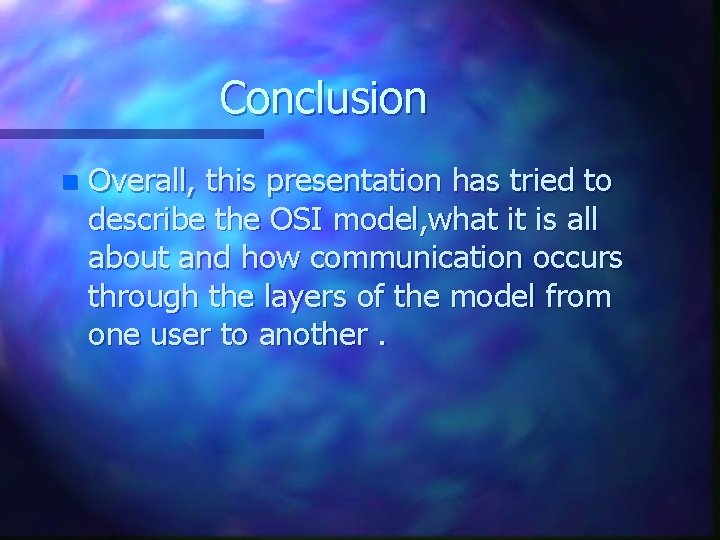 Conclusion

Overall, this presentation has tried to describe the OSI model,what it is all about and how communication occurs through the layers of the model from one user to another .